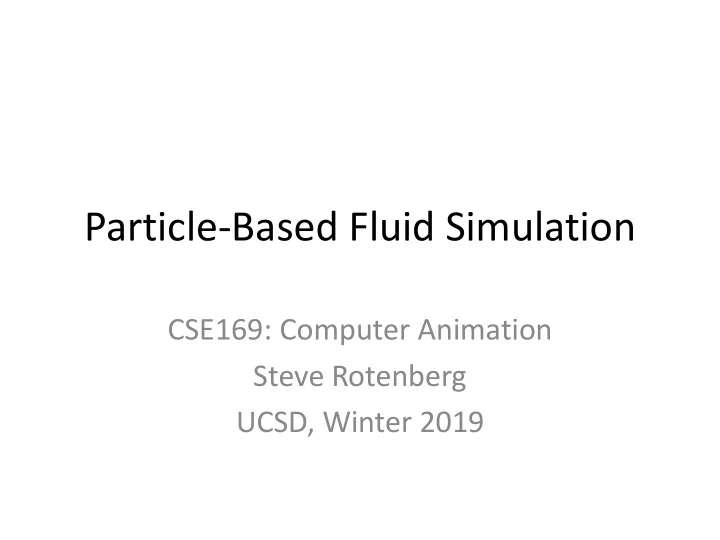 Particle-Based Fluid Simulation

CSE169: Computer Animation
Steve Rotenberg
UCSD, Winter 2019